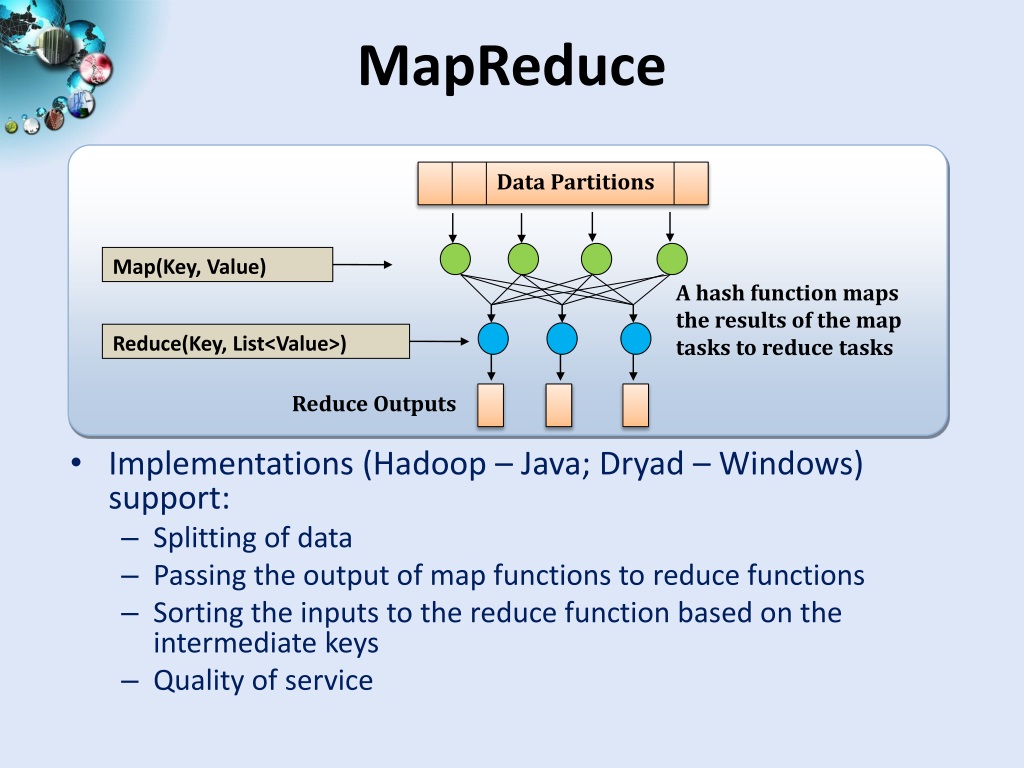 MapReduce

Data Partitions

Map(Key, Value)

A hash function maps the results of the map tasks to reduce tasks

Reduce(Key, List<Value>)

Reduce Outputs

• Implementations (Hadoop – Java; Dryad – Windows) support:
– Splitting of data
– Passing the output of map functions to reduce functions
– Sorting the inputs to the reduce function based on the intermediate keys
– Quality of service